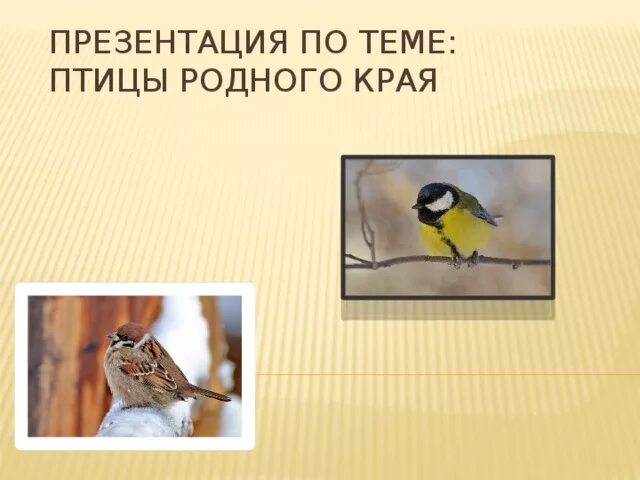 ПРЕЗЕНТАЦИЯ ПО ТЕМЕ:
ПТИЦЫ РОДНОГО КРАЯ